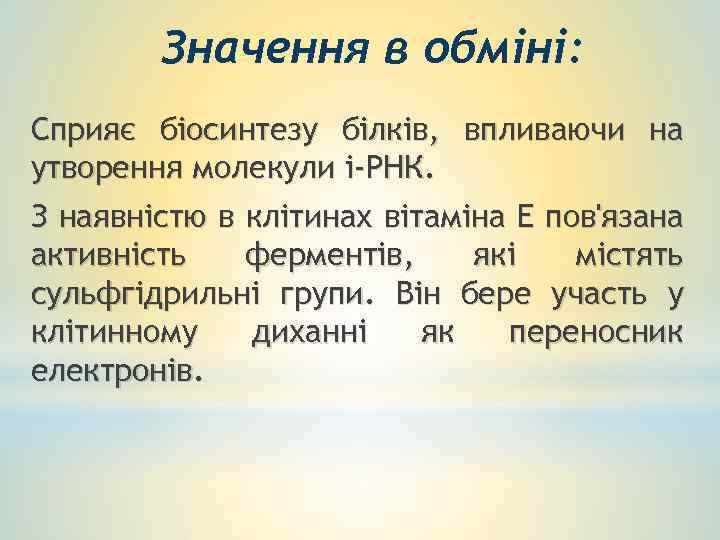 Значення в обміні:

Сприяє біосинтезу білків, впливаючи на утворення молекули і-РНК.

З наявністю в клітинах вітаміна Е пов'язана активність ферментів, які містять сульфгідрильні групи. Він бере участь у клітинному диханні як переносник електронів.